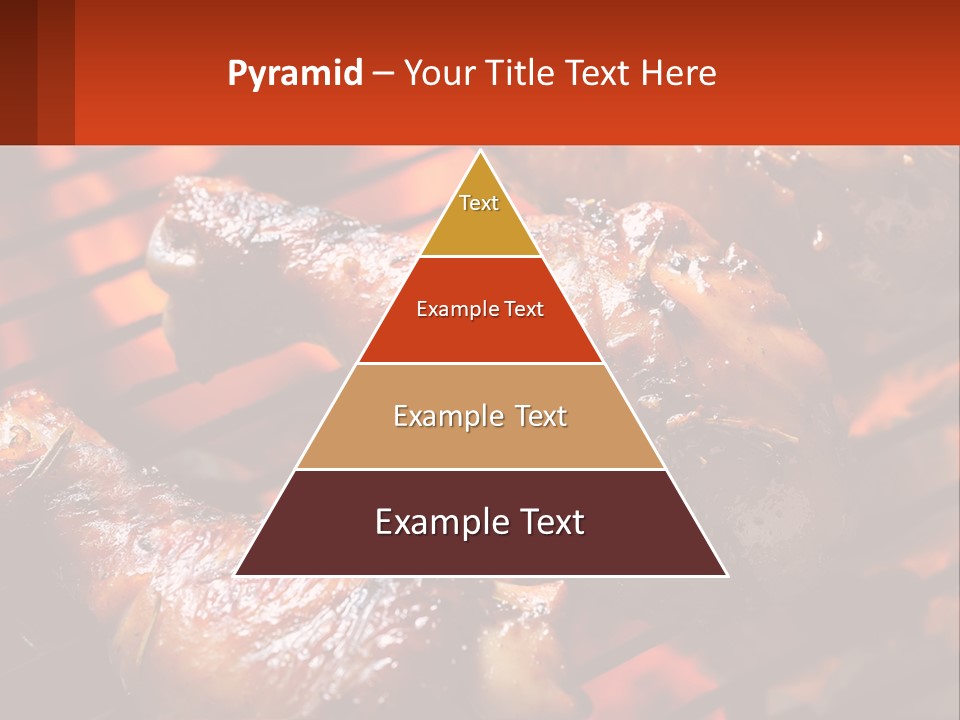 Pyramid – Your Title Text Here

Text

Example Text

Example Text

Example Text